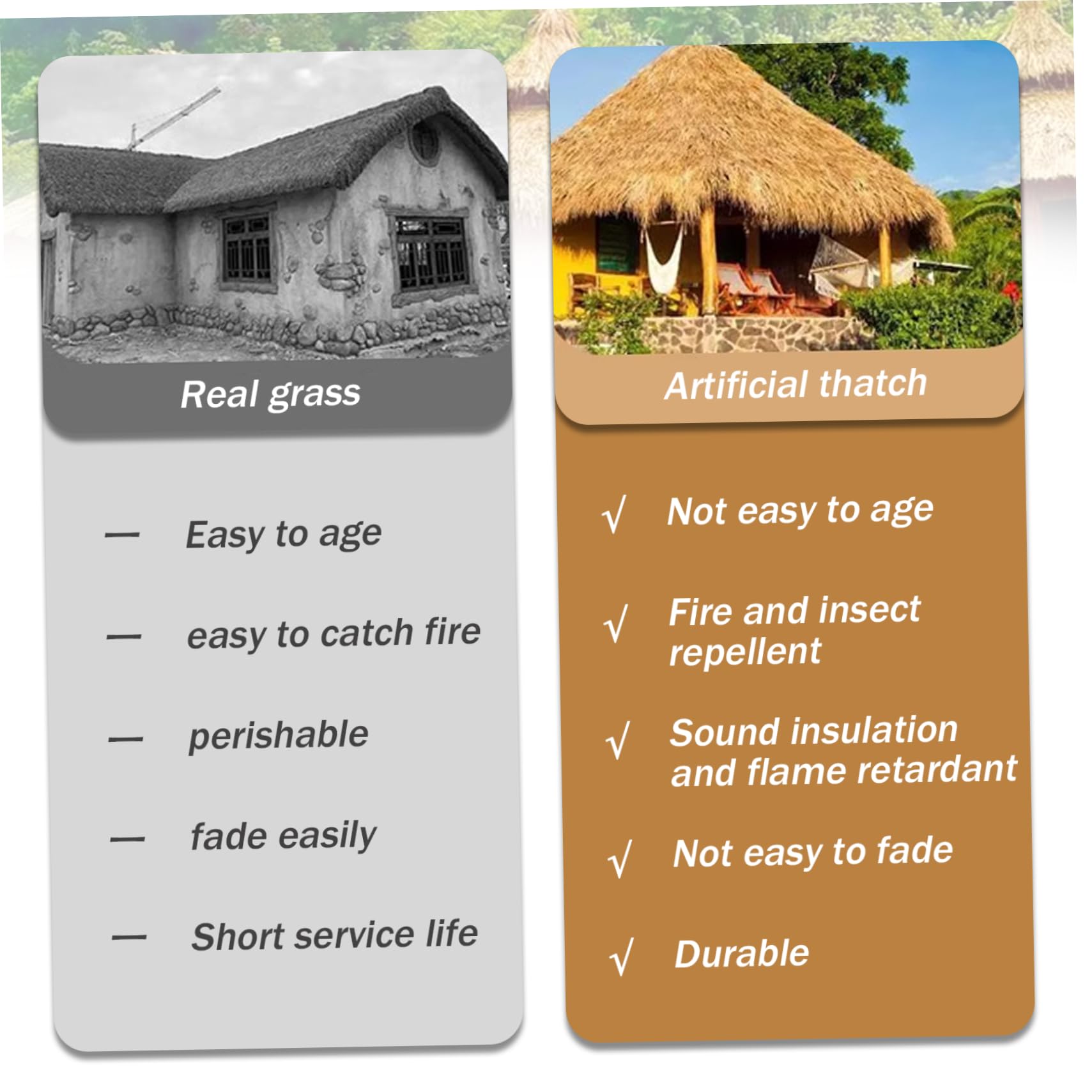 Real grass

— Easy to age

— easy to catch fire

— perishable

— fade easily

— Short service life

Artificial thatch

√ Not easy to age

√ Fire and insect repellent

√ Sound insulation and flame retardant

√ Not easy to fade

√ Durable